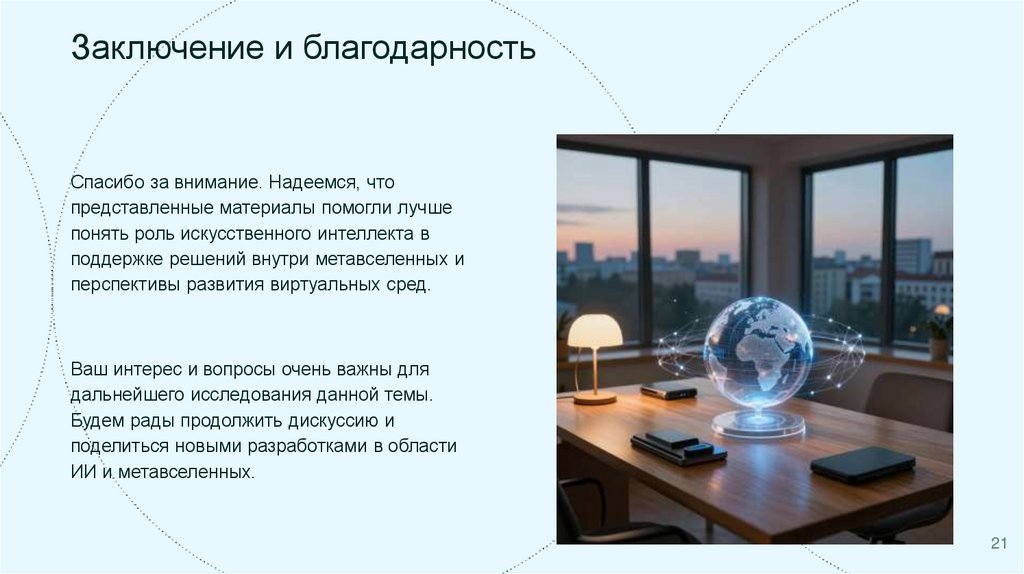 Заключение и благодарность

Спасибо за внимание. Надеемся, что представленные материалы помогли лучше понять роль искусственного интеллекта в поддержке решений внутри метавселенных и перспективы развития виртуальных сред.

Ваш интерес и вопросы очень важны для дальнейшего исследования данной темы. Будем рады продолжить дискуссию и поделиться новыми разработками в области ИИ и метавселенных.

21